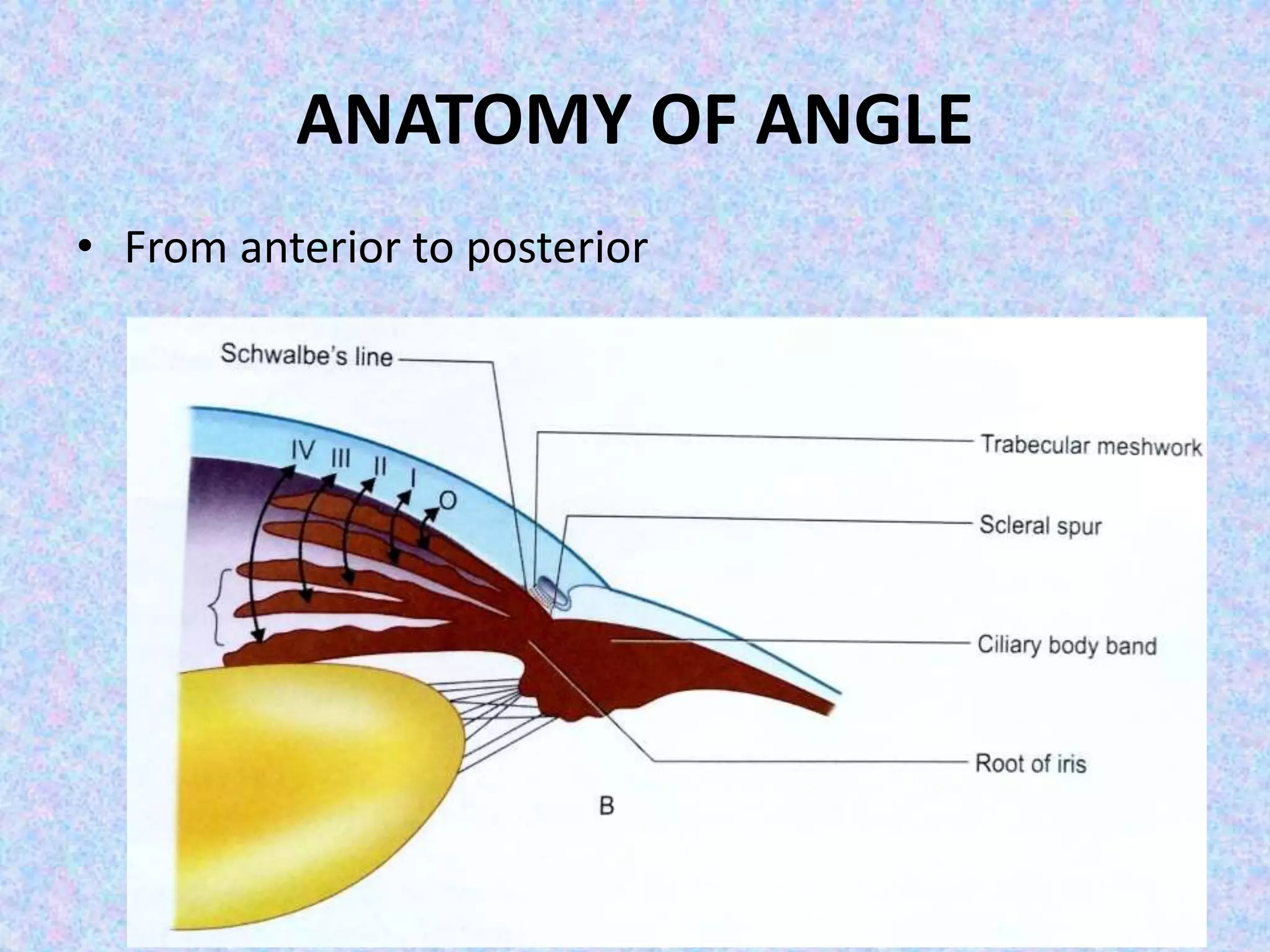 ANATOMY OF ANGLE

• From anterior to posterior

Schwalbe's line

IV III II I O

Trabecular meshwork

Scleral spur

Ciliary body band

Root of iris

B